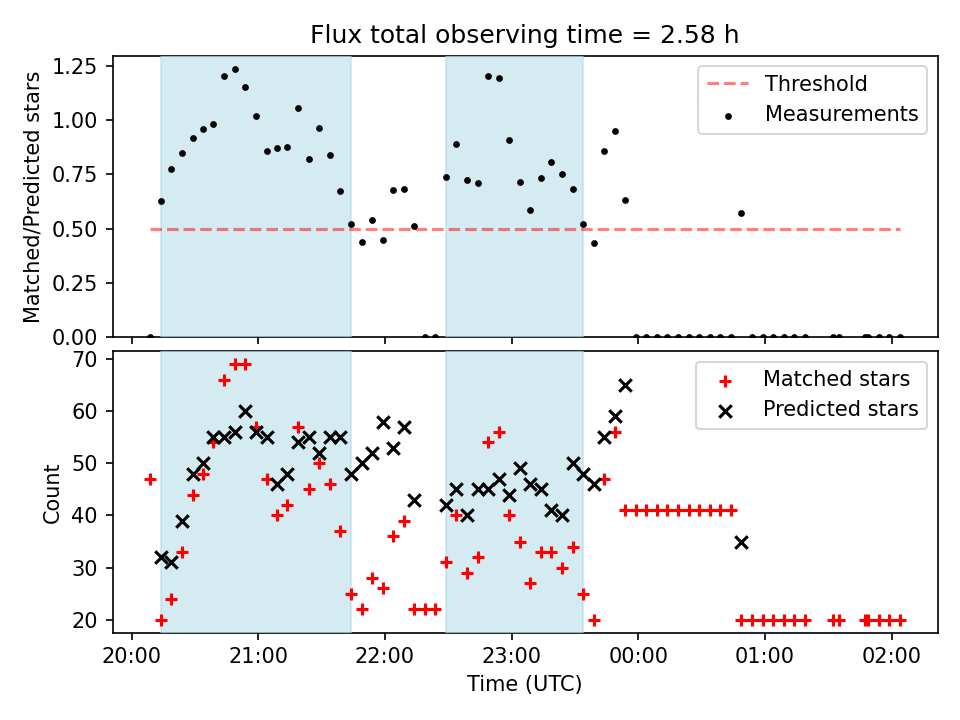 Flux total observing time = 2.58 h

Matched/Predicted stars

1.25
1.00
0.75
0.50
0.25
0.00

Threshold
Measurements

Count

70
60
50
40
30
20

Matched stars
Predicted stars

20:00 21:00 22:00 23:00 00:00 01:00 02:00

Time (UTC)